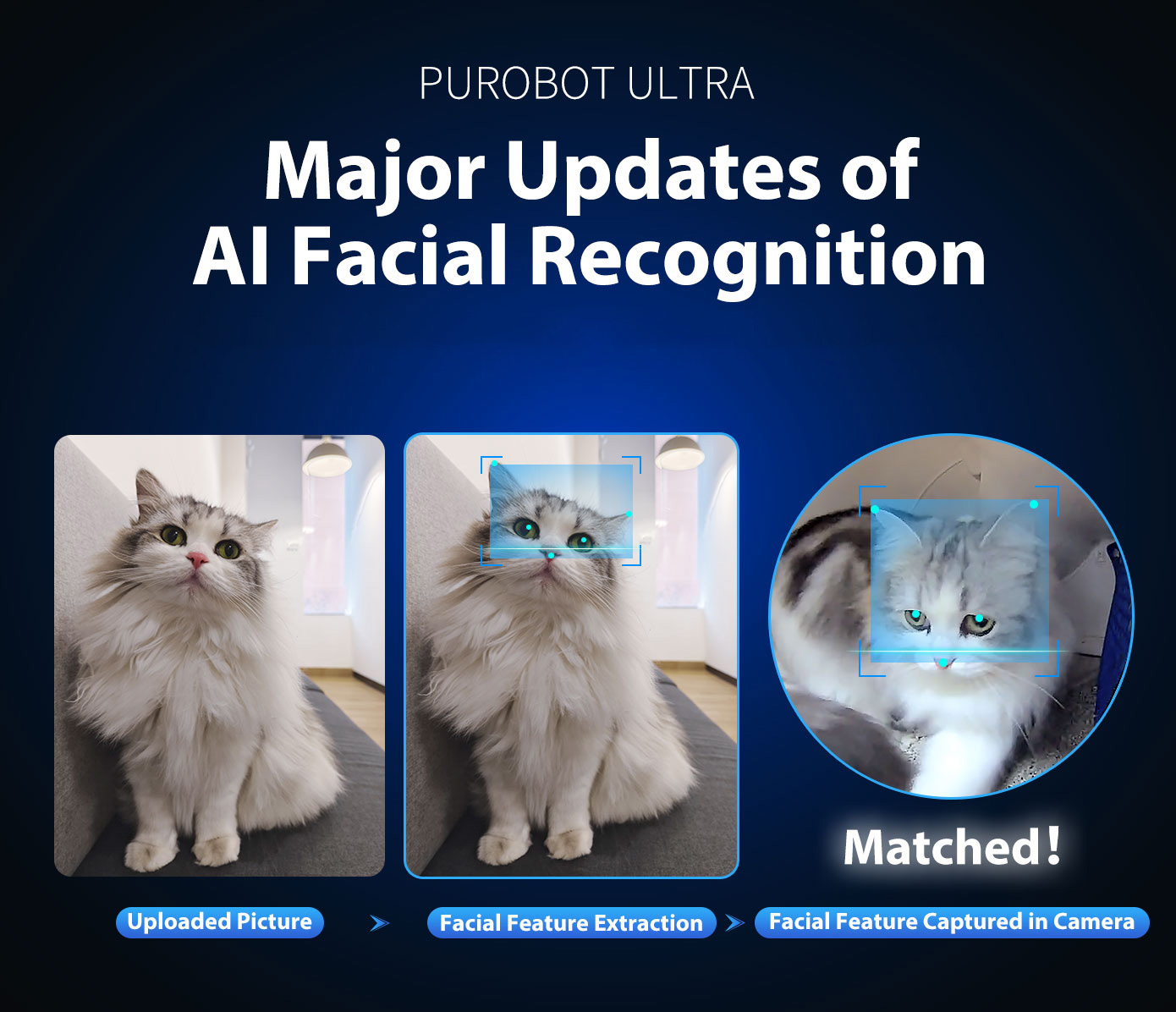 PUROBOT ULTRA

Major Updates of AI Facial Recognition

Matched!

Uploaded Picture

Facial Feature Extraction

Facial Feature Captured in Camera